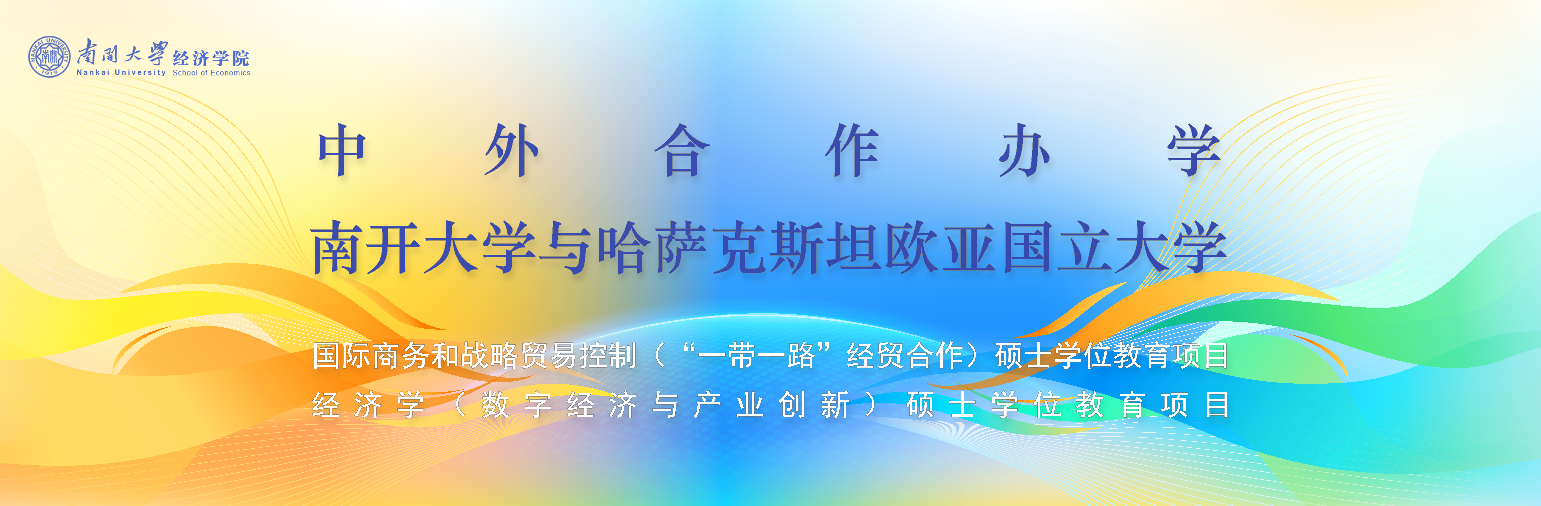 南開大學 经济学院
Nankai University School of Economics

中外合作办学

南开大学与哈萨克斯坦欧亚国立大学

国际商务和战略贸易控制（“一带一路”经贸合作）硕士学位教育项目

经济学（数字经济与产业创新）硕士学位教育项目